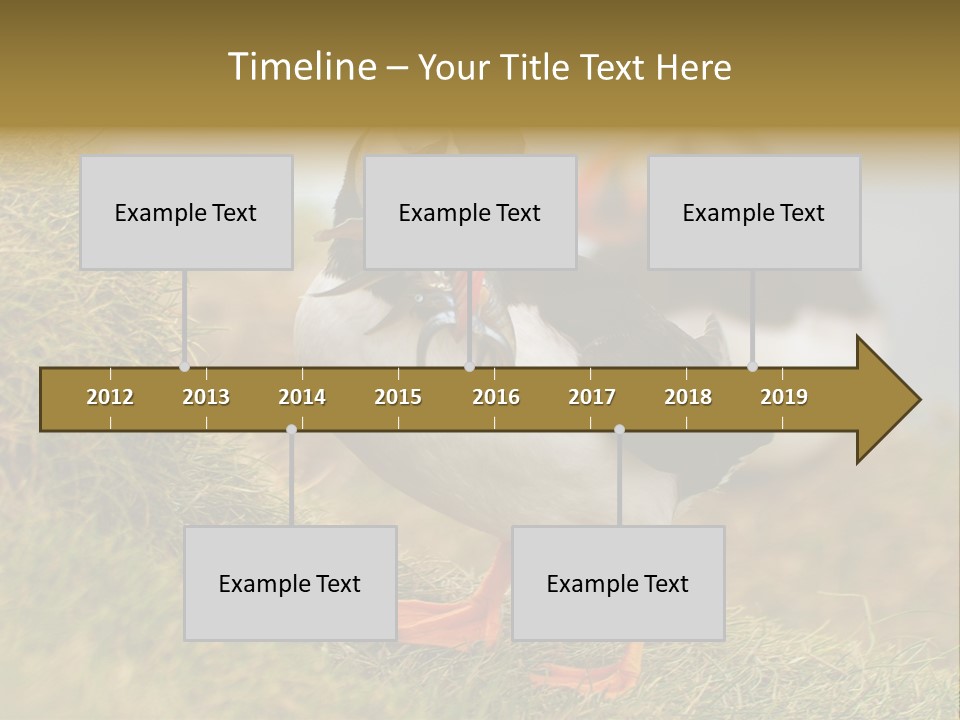 Timeline – Your Title Text Here

Example Text

Example Text

Example Text

2012 2013 2014 2015 2016 2017 2018 2019

Example Text

Example Text